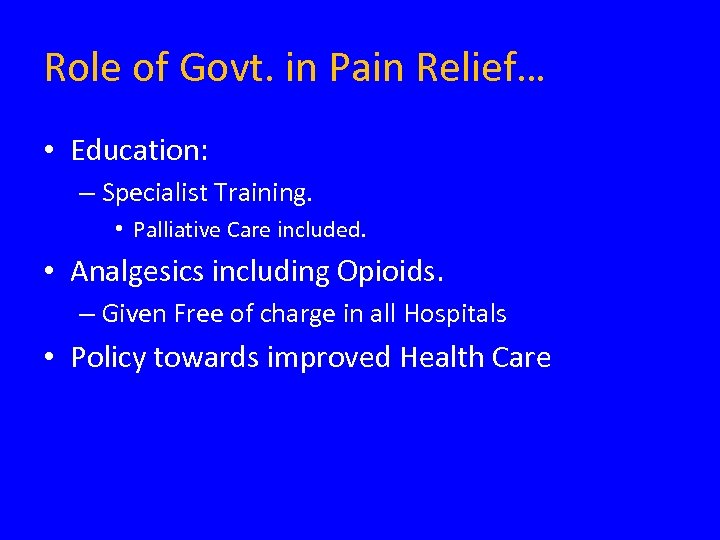 Role of Govt. in Pain Relief…

• Education:
– Specialist Training.
• Palliative Care included.
• Analgesics including Opioids.
– Given Free of charge in all Hospitals
• Policy towards improved Health Care